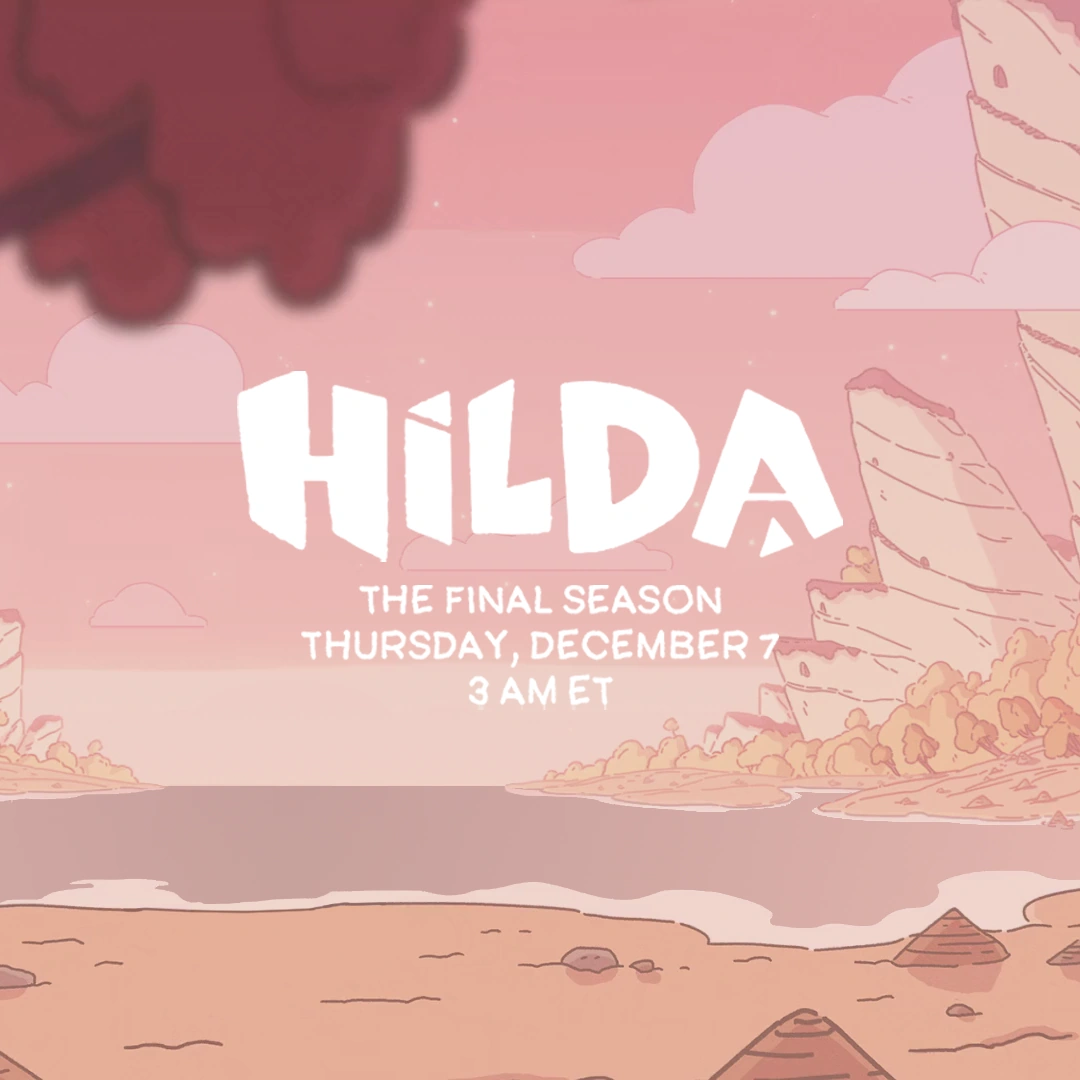 HILDA

THE FINAL SEASON
THURSDAY, DECEMBER 7
3 AM ET